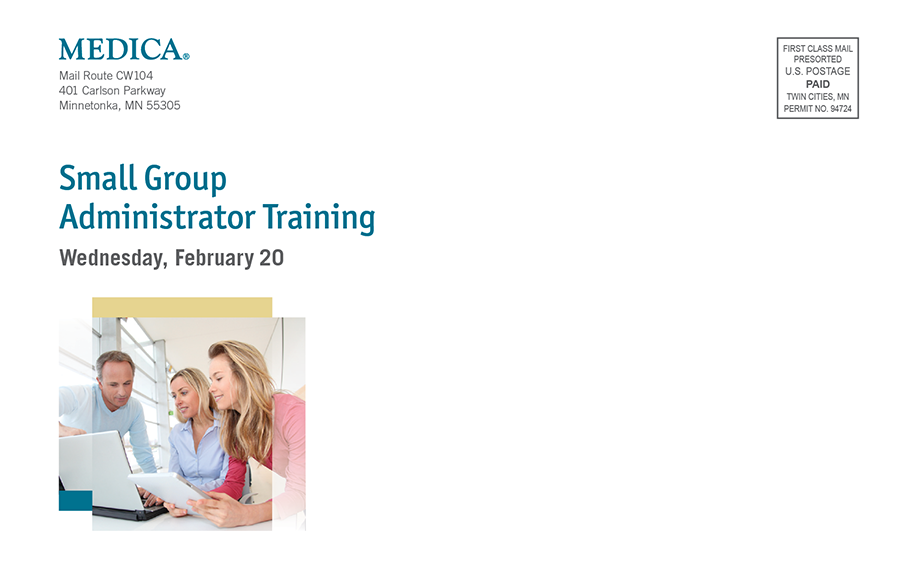 MEDICA®
Mail Route CW104
401 Carlson Parkway
Minnetonka, MN 55305

FIRST CLASS MAIL
PRESORTED
U.S. POSTAGE
PAID
TWIN CITIES, MN
PERMIT NO. 94724

Small Group
Administrator Training

Wednesday, February 20